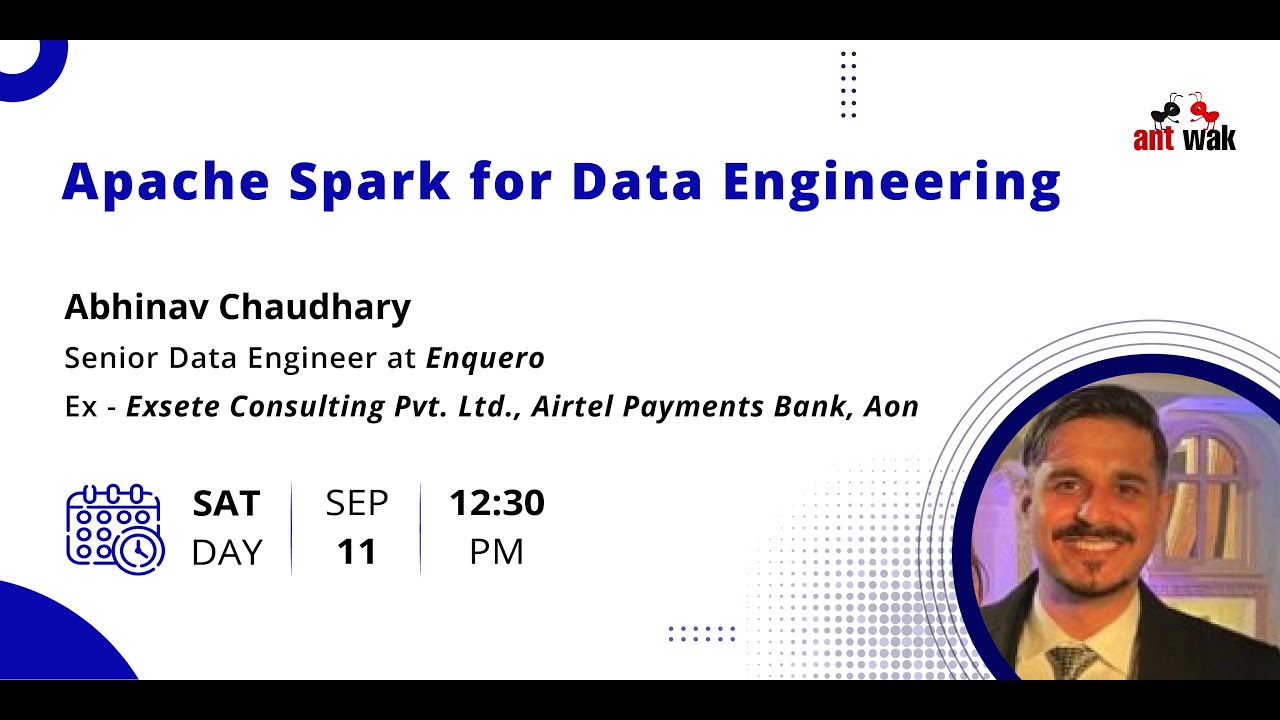 ant wak

Apache Spark for Data Engineering

Abhinav Chaudhary

Senior Data Engineer at Enquero

Ex - Exsete Consulting Pvt. Ltd., Airtel Payments Bank, Aon

SAT
DAY

SEP
11

12:30
PM